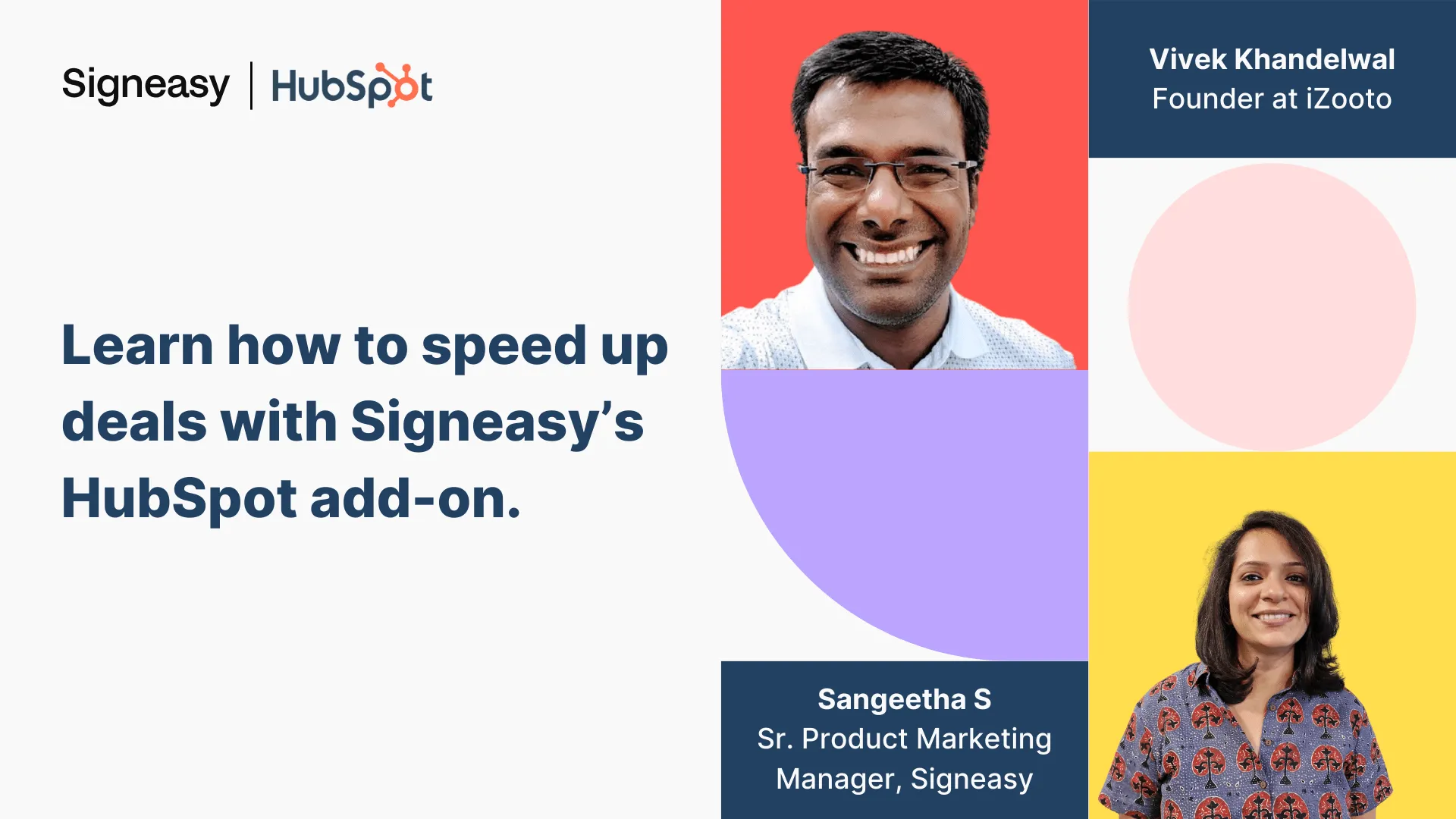 Signeasy | HubSpot

Learn how to speed up deals with Signeasy's HubSpot add-on.

Vivek Khandelwal
Founder at iZooto

Sangeetha S
Sr. Product Marketing Manager, Signeasy